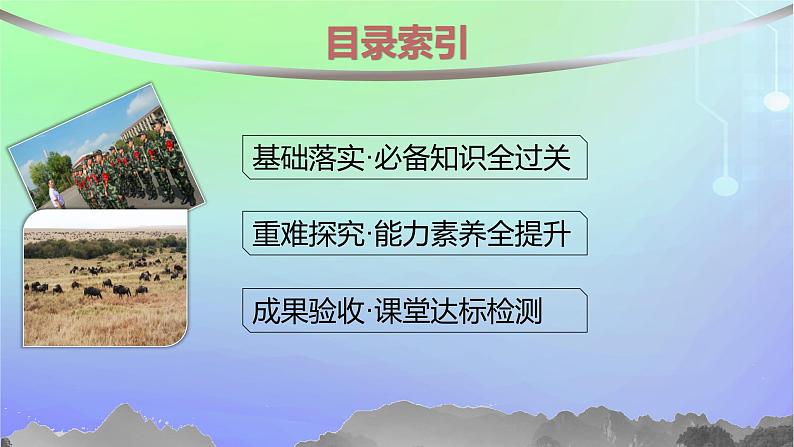 目录索引

基础落实·必备知识全过关

重难探究·能力素养全提升

成果验收·课堂达标检测